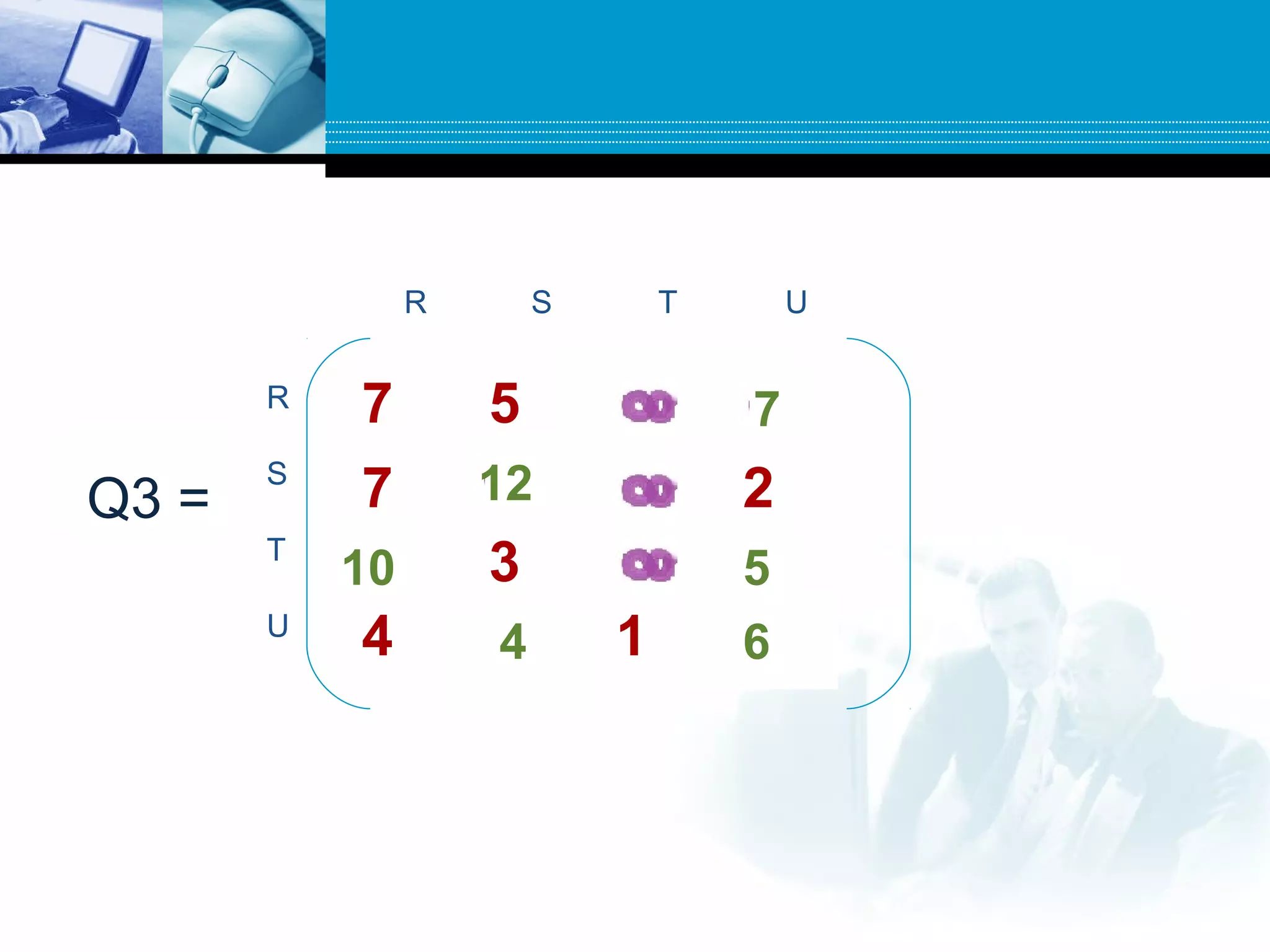 Q3 =

|   | R | S | T | U |
|---|---|---|---|---|
| R | 7 | 5 | $\infty$ | 7 |
| S | 7 | 12 | $\infty$ | 2 |
| T | 10 | 3 | $\infty$ | 5 |
| U | 4 | 4 | 1 | 6 |